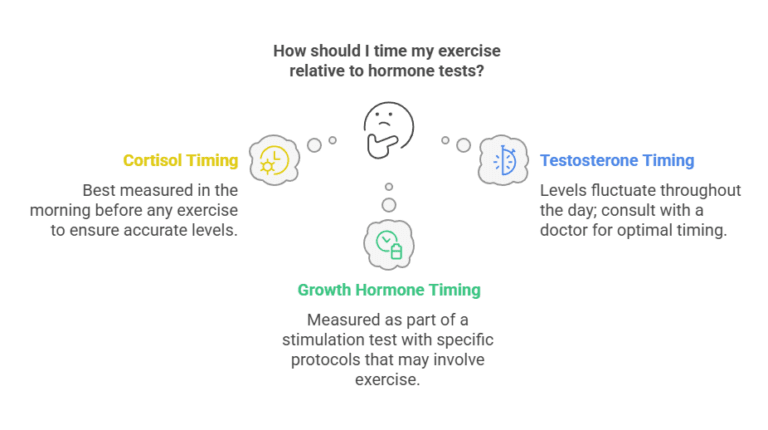 How should I time my exercise relative to hormone tests?

Cortisol Timing

Best measured in the morning before any exercise to ensure accurate levels.

Testosterone Timing

Levels fluctuate throughout the day; consult with a doctor for optimal timing.

Growth Hormone Timing

Measured as part of a stimulation test with specific protocols that may involve exercise.